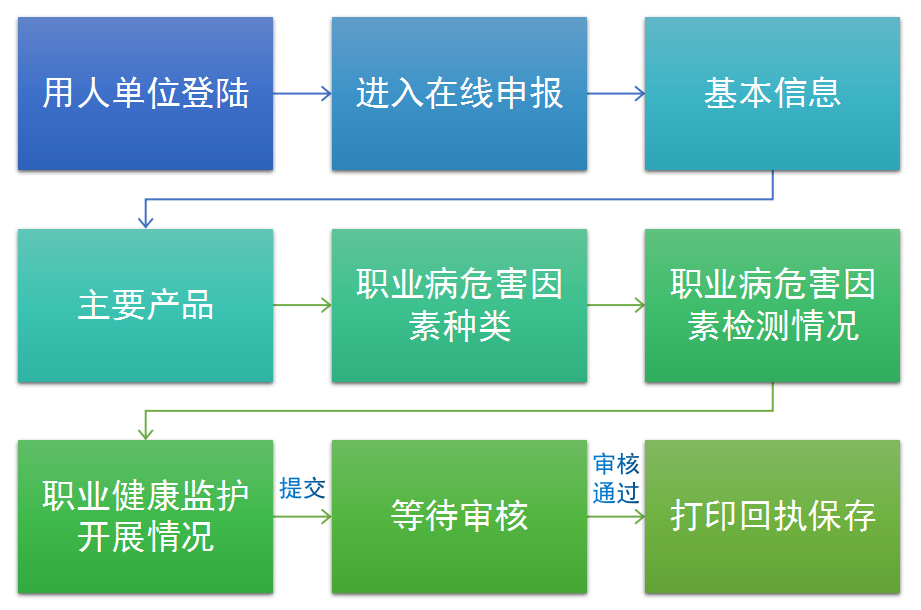 用人单位登陆

进入在线申报

基本信息

主要产品

职业病危害因素种类

职业病危害因素检测情况

职业健康监护开展情况

提交

等待审核

审核通过

打印回执保存